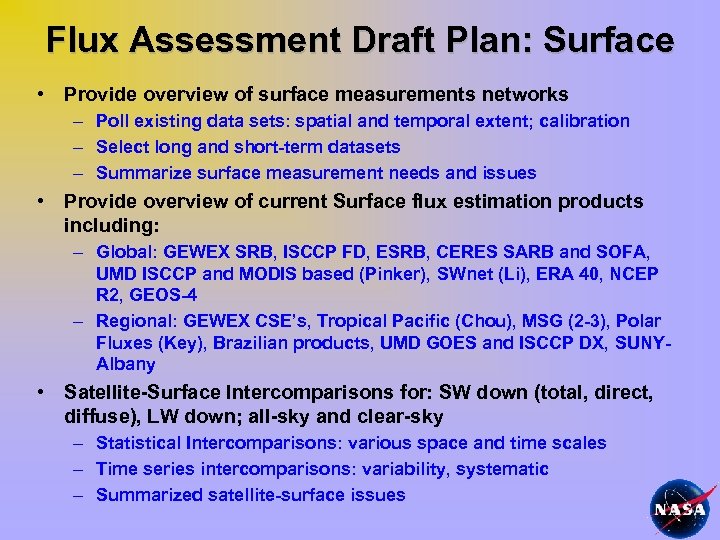 Flux Assessment Draft Plan: Surface

• Provide overview of surface measurements networks
– Poll existing data sets: spatial and temporal extent; calibration
– Select long and short-term datasets
– Summarize surface measurement needs and issues

• Provide overview of current Surface flux estimation products including:
– Global: GEWEX SRB, ISCCP FD, ESRB, CERES SARB and SOFA, UMD ISCCP and MODIS based (Pinker), SWnet (Li), ERA 40, NCEP R2, GEOS-4
– Regional: GEWEX CSE's, Tropical Pacific (Chou), MSG (2-3), Polar Fluxes (Key), Brazilian products, UMD GOES and ISCCP DX, SUNY-Albany

• Satellite-Surface Intercomparisons for: SW down (total, direct, diffuse), LW down; all-sky and clear-sky
– Statistical Intercomparisons: various space and time scales
– Time series intercomparisons: variability, systematic
– Summarized satellite-surface issues

NASA